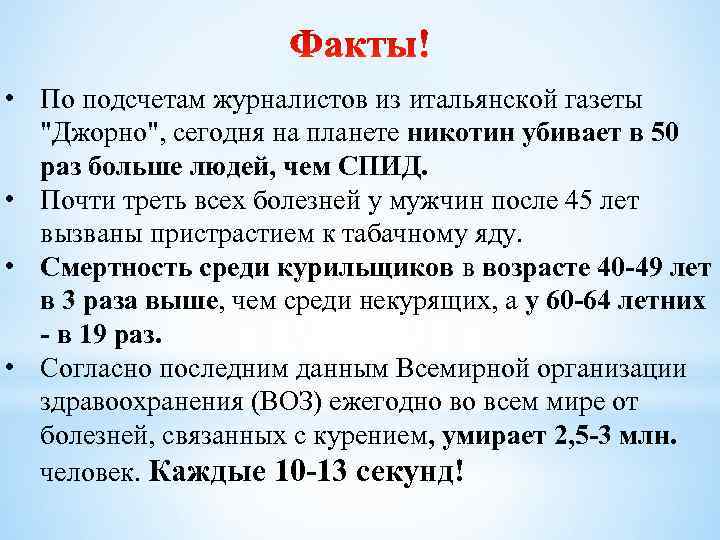 Факты!

• По подсчетам журналистов из итальянской газеты "Джорно", сегодня на планете никотин убивает в 50 раз больше людей, чем СПИД.

• Почти треть всех болезней у мужчин после 45 лет вызваны пристрастием к табачному яду.

• Смертность среди курильщиков в возрасте 40-49 лет в 3 раза выше, чем среди некурящих, а у 60-64 летних - в 19 раз.

• Согласно последним данным Всемирной организации здравоохранения (ВОЗ) ежегодно во всем мире от болезней, связанных с курением, умирает 2,5-3 млн. человек. Каждые 10-13 секунд!